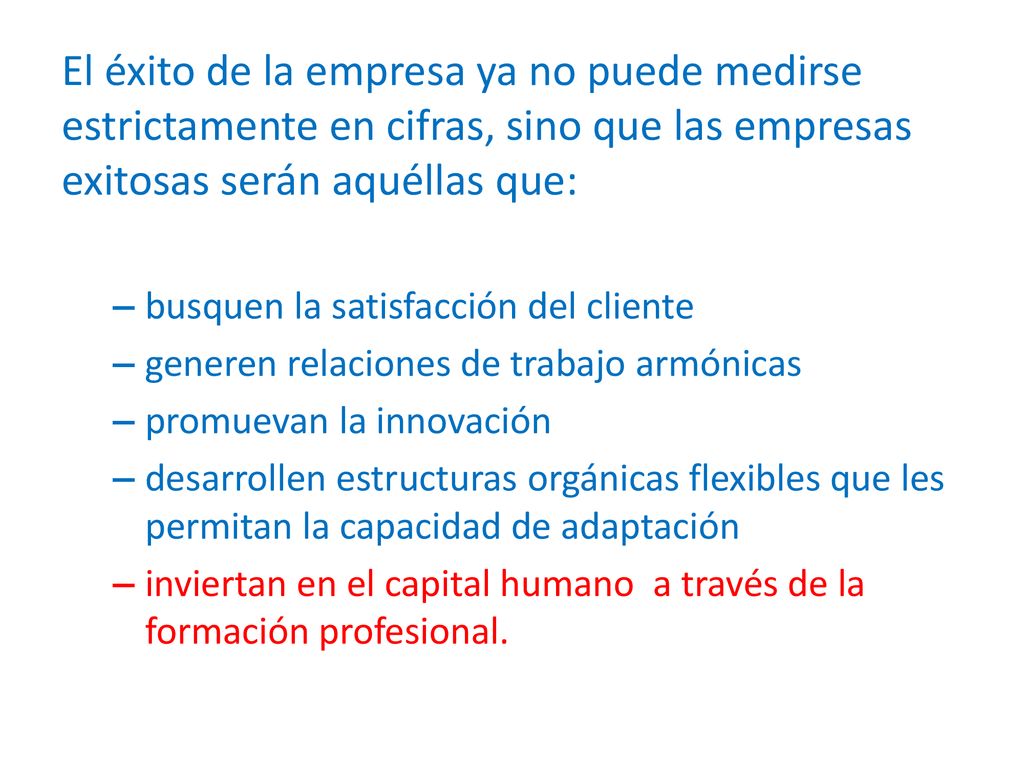 El éxito de la empresa ya no puede medirse estrictamente en cifras, sino que las empresas exitosas serán aquéllas que:

– busquen la satisfacción del cliente
– generen relaciones de trabajo armónicas
– promuevan la innovación
– desarrollen estructuras orgánicas flexibles que les permitan la capacidad de adaptación
– inviertan en el capital humano  a través de la formación profesional.